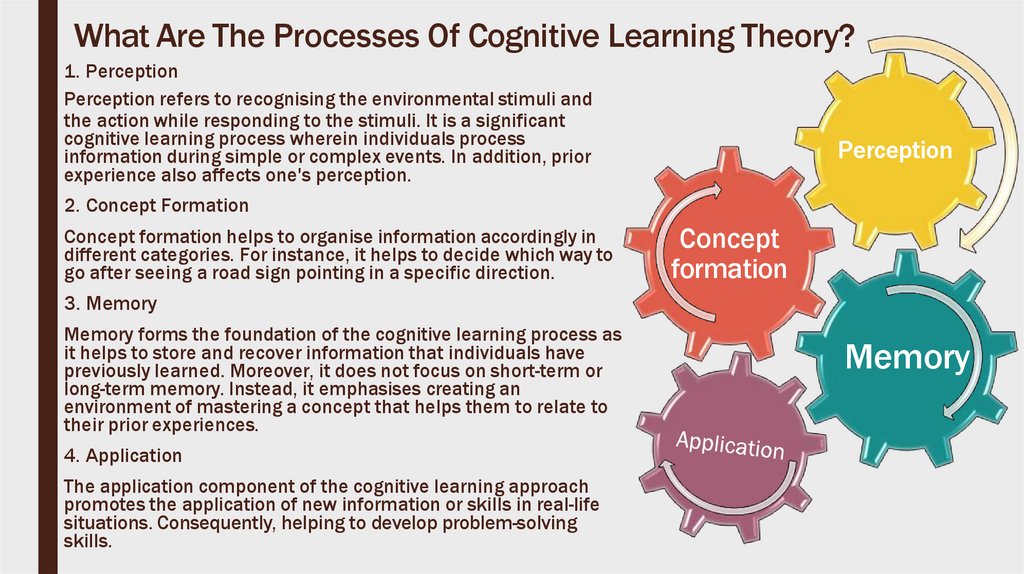 What Are The Processes Of Cognitive Learning Theory?

1. Perception

Perception refers to recognising the environmental stimuli and the action while responding to the stimuli. It is a significant cognitive learning process wherein individuals process information during simple or complex events. In addition, prior experience also affects one's perception.

2. Concept Formation

Concept formation helps to organise information accordingly in different categories. For instance, it helps to decide which way to go after seeing a road sign pointing in a specific direction.

3. Memory

Memory forms the foundation of the cognitive learning process as it helps to store and recover information that individuals have previously learned. Moreover, it does not focus on short-term or long-term memory. Instead, it emphasises creating an environment of mastering a concept that helps them to relate to their prior experiences.

4. Application

The application component of the cognitive learning approach promotes the application of new information or skills in real-life situations. Consequently, helping to develop problem-solving skills.

Perception

Concept formation

Memory

Application